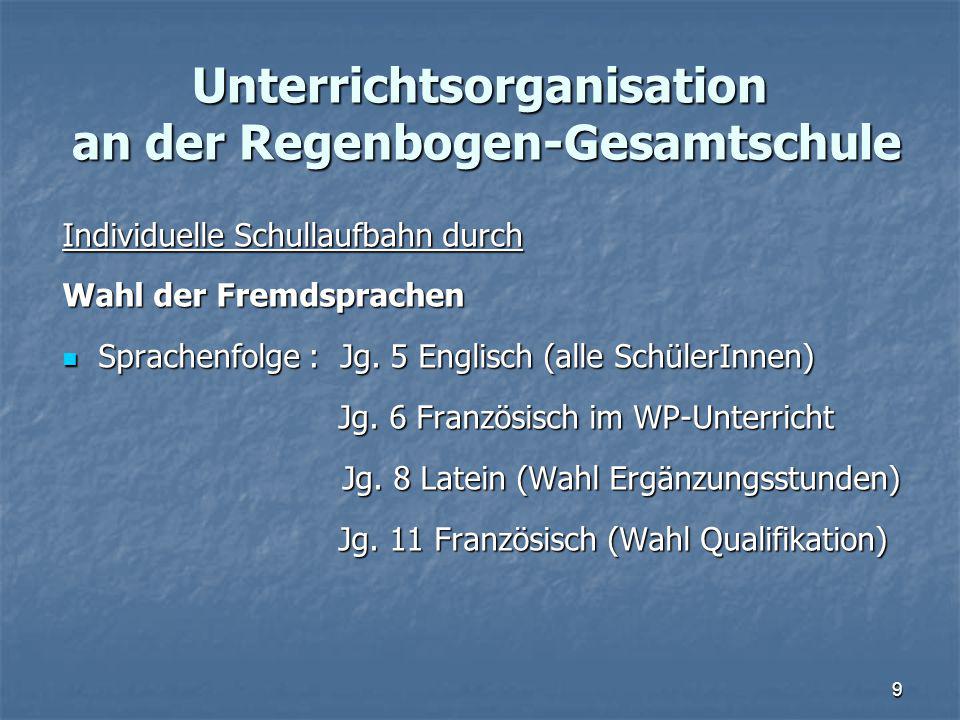 Unterrichtsorganisation an der Regenbogen-Gesamtschule

Individuelle Schullaufbahn durch

Wahl der Fremdsprachen

Sprachenfolge : Jg. 5 Englisch (alle SchülerInnen)

Jg. 6 Französisch im WP-Unterricht

Jg. 8 Latein (Wahl Ergänzungsstunden)

Jg. 11 Französisch (Wahl Qualifikation)

9